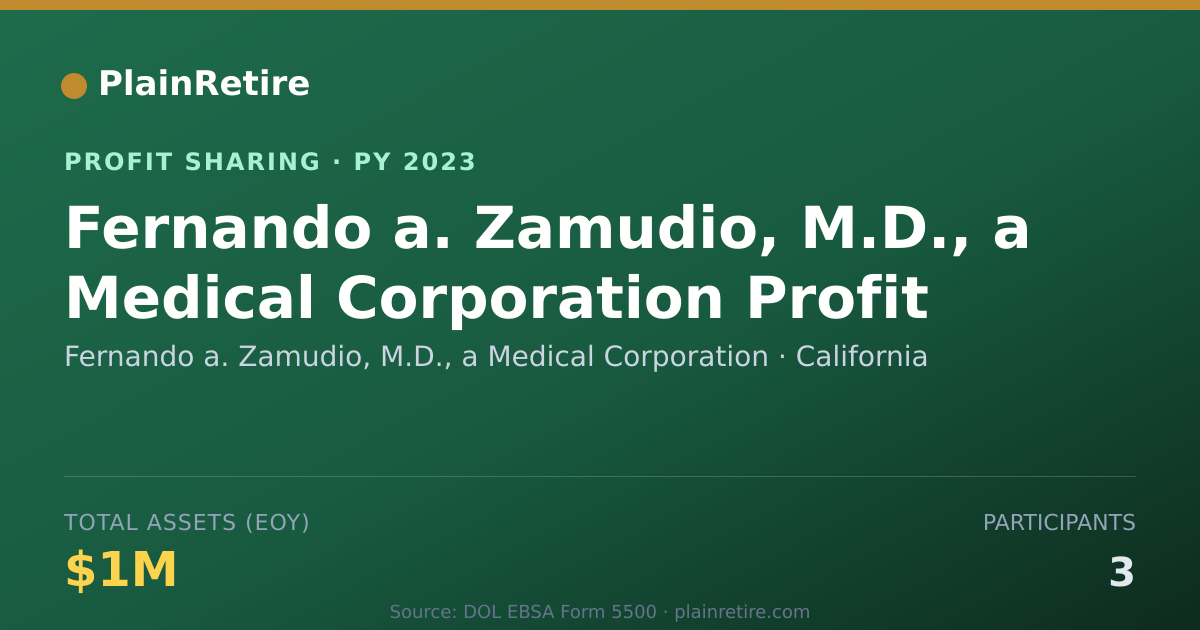 PlainRetire

PROFIT SHARING · PY 2023

Fernando a. Zamudio, M.D., a Medical Corporation Profit

Fernando a. Zamudio, M.D., a Medical Corporation · California

TOTAL ASSETS (EOY)

$1M

PARTICIPANTS

3

Source: DOL EBSA Form 5500 · plainretire.com